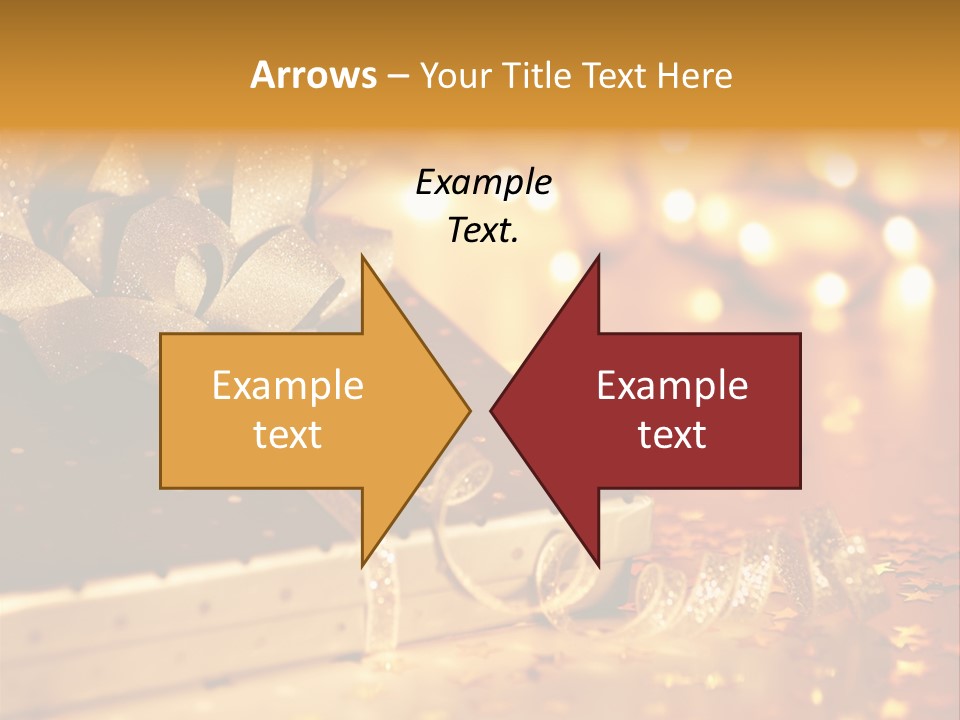 Arrows – Your Title Text Here

Example Text.

Example text

Example text